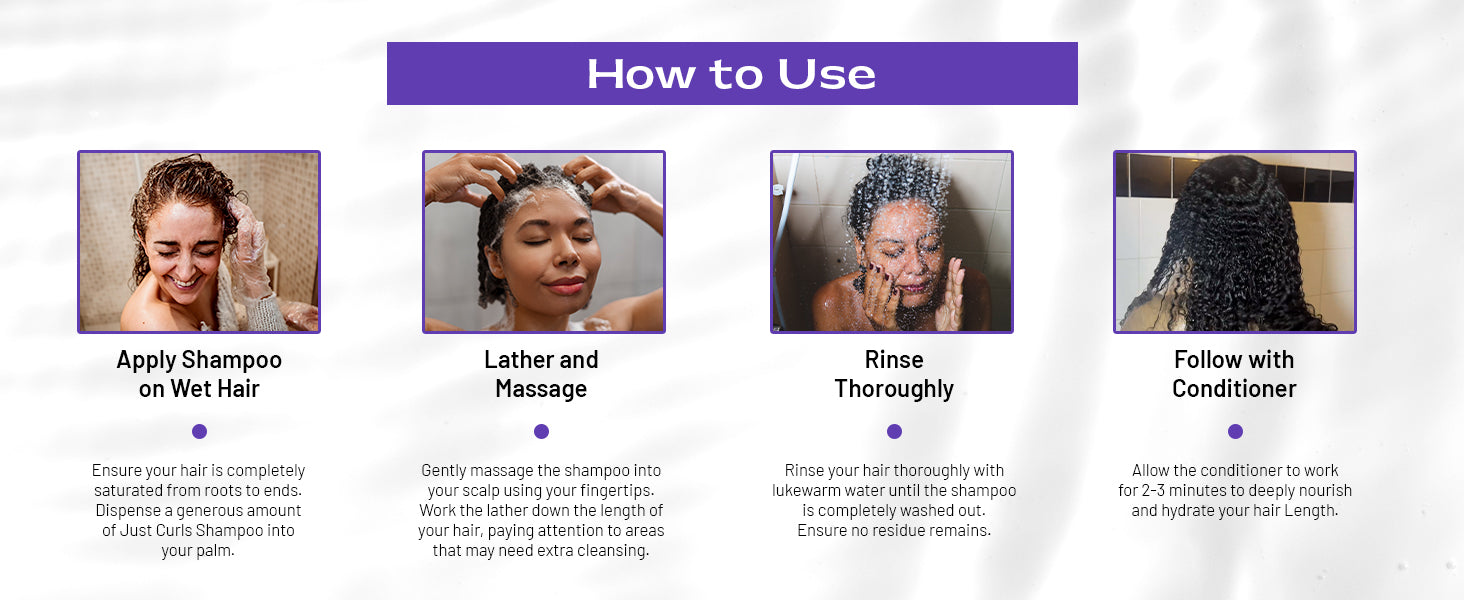 How to Use

Apply Shampoo on Wet Hair

Ensure your hair is completely saturated from roots to ends. Dispense a generous amount of Just Curls Shampoo into your palm.

Lather and Massage

Gently massage the shampoo into your scalp using your fingertips. Work the lather down the length of your hair, paying attention to areas that may need extra cleansing.

Rinse Thoroughly

Rinse your hair thoroughly with lukewarm water until the shampoo is completely washed out. Ensure no residue remains.

Follow with Conditioner

Allow the conditioner to work for 2-3 minutes to deeply nourish and hydrate your hair Length.